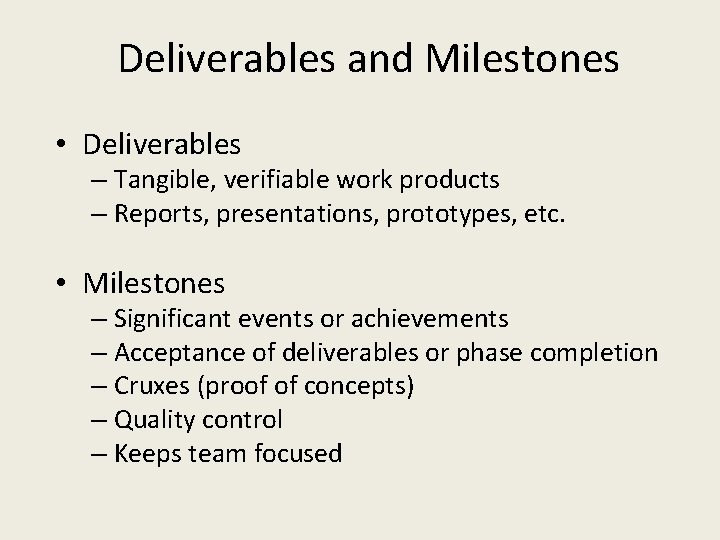 Deliverables and Milestones

• Deliverables
– Tangible, verifiable work products
– Reports, presentations, prototypes, etc.

• Milestones
– Significant events or achievements
– Acceptance of deliverables or phase completion
– Cruxes (proof of concepts)
– Quality control
– Keeps team focused